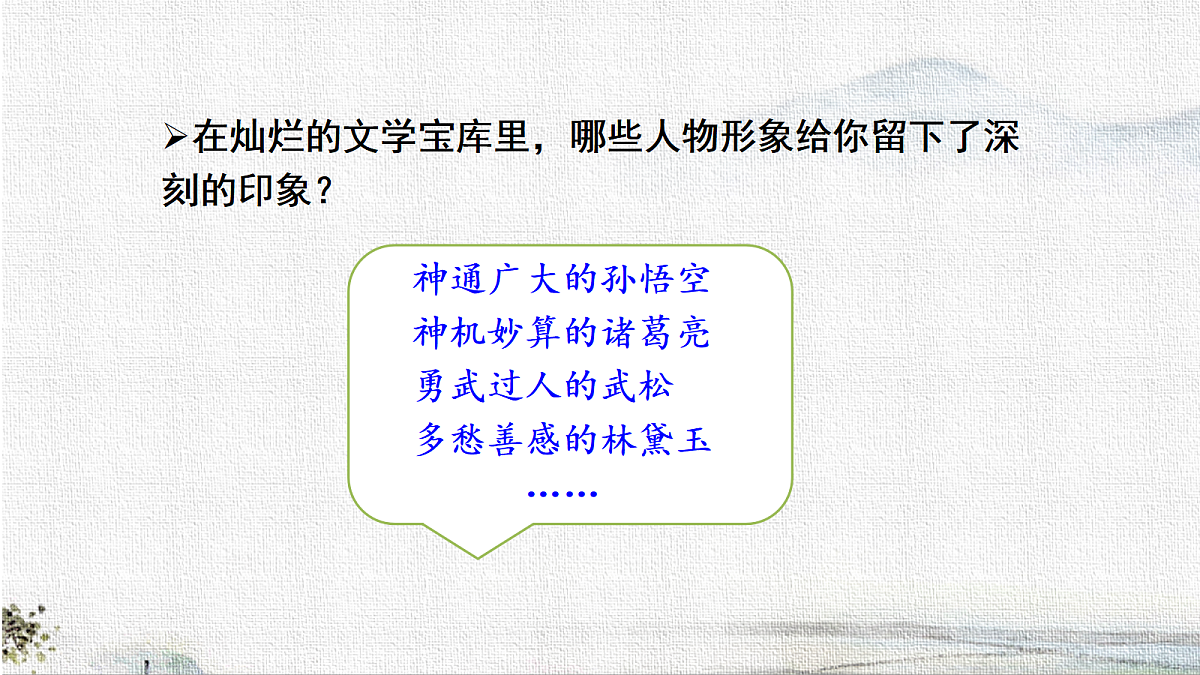 ➢在灿烂的文学宝库里，哪些人物形象给你留下了深刻的印象？

神通广大的孙悟空
神机妙算的诸葛亮
勇武过人的武松
多愁善感的林黛玉
……